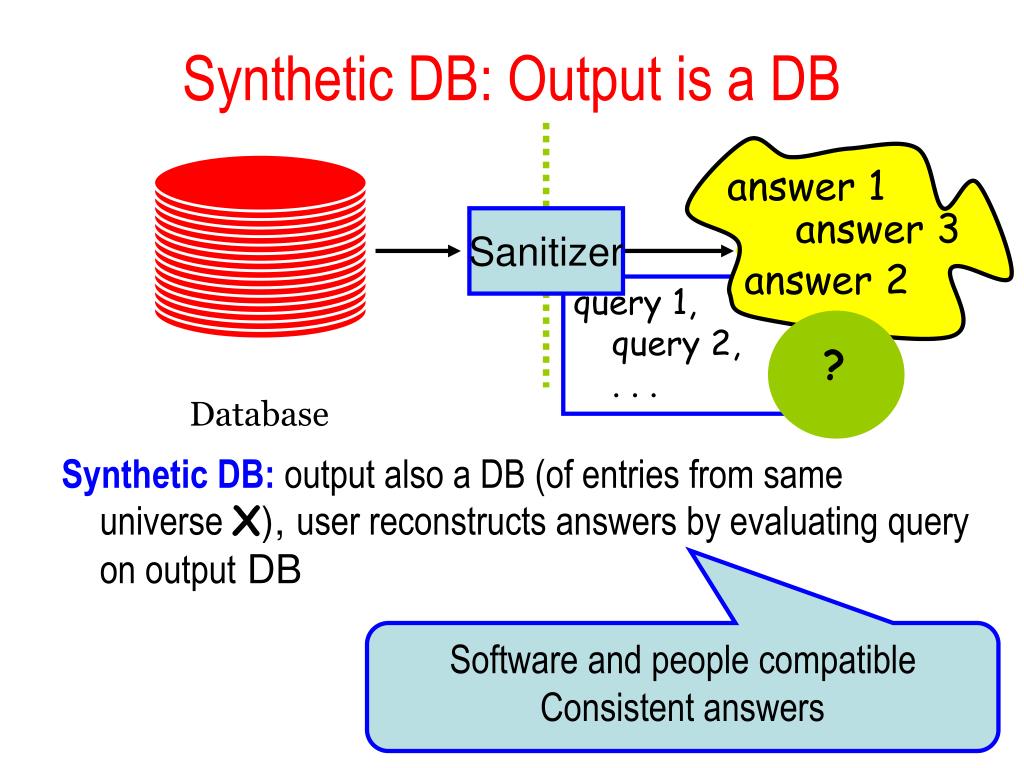 Synthetic DB: Output is a DB

Sanitizer

answer 1
answer 3
answer 2

query 1,
query 2,
. . .

?

Database

**Synthetic DB:** output also a DB (of entries from same universe **X**), user reconstructs answers by evaluating query on output DB

Software and people compatible
Consistent answers